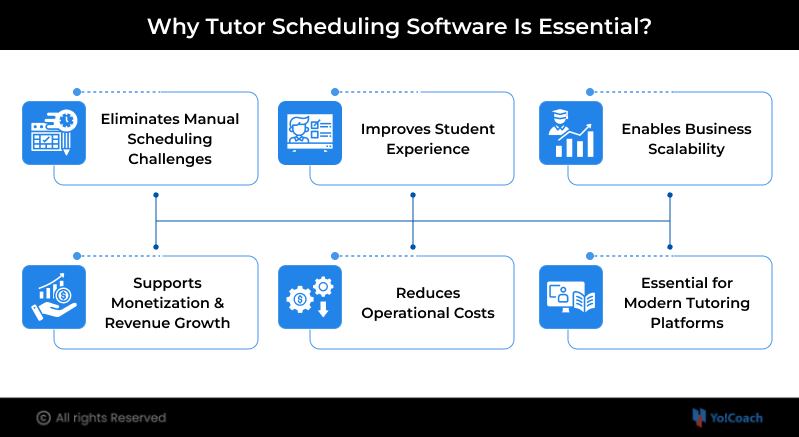 Why Tutor Scheduling Software Is Essential?

Eliminates Manual Scheduling Challenges

Improves Student Experience

Enables Business Scalability

Supports Monetization & Revenue Growth

Reduces Operational Costs

Essential for Modern Tutoring Platforms

© All rights Reserved

Yo!Coach